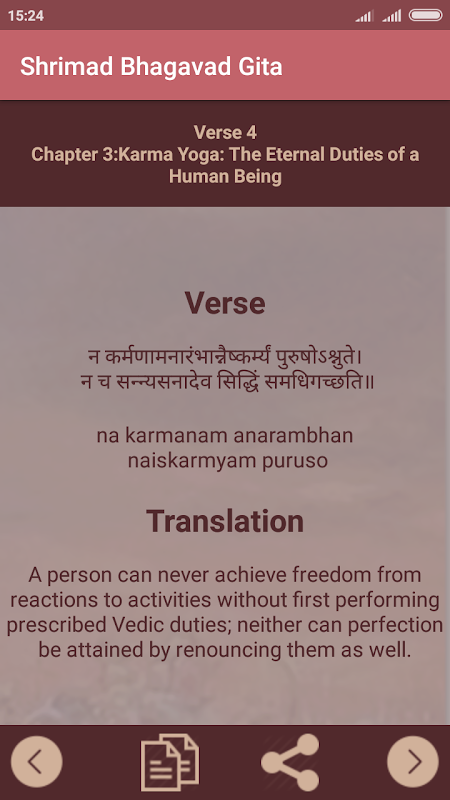 15:24

Shrimad Bhagavad Gita

Verse 4
Chapter 3:Karma Yoga: The Eternal Duties of a Human Being

Verse

न कर्मणामनारंभान्नैष्कर्म्यं पुरुषोऽश्नुते।
न च सन्न्यसनादेव सिद्धिं समधिगच्छति॥

na karmanam anarambhan
naiskarmyam puruso

Translation

A person can never achieve freedom from reactions to activities without first performing prescribed Vedic duties; neither can perfection be attained by renouncing them as well.